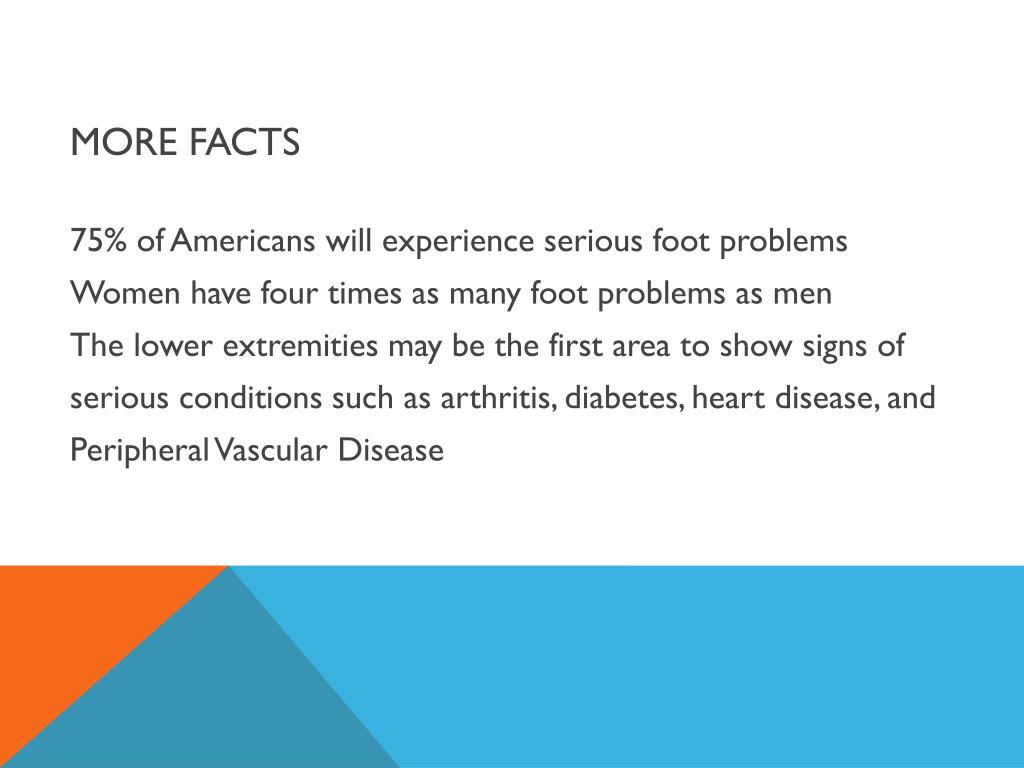 MORE FACTS

75% of Americans will experience serious foot problems

Women have four times as many foot problems as men

The lower extremities may be the first area to show signs of serious conditions such as arthritis, diabetes, heart disease, and Peripheral Vascular Disease